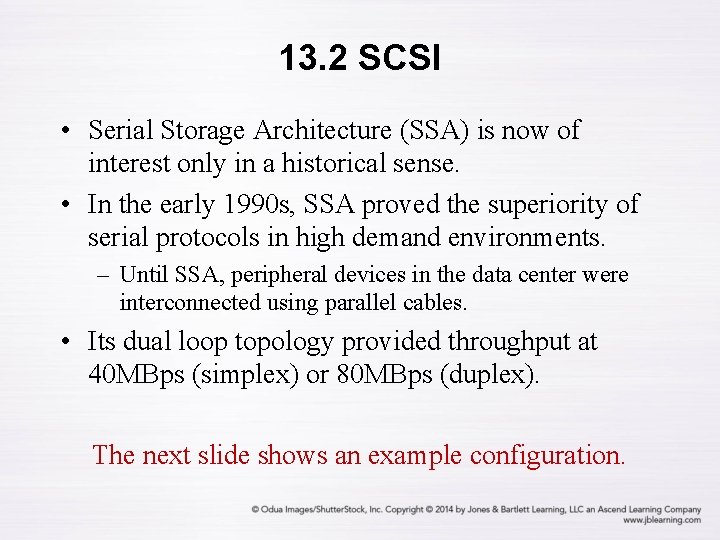 13.2 SCSI

• Serial Storage Architecture (SSA) is now of interest only in a historical sense.

• In the early 1990s, SSA proved the superiority of serial protocols in high demand environments.

– Until SSA, peripheral devices in the data center were interconnected using parallel cables.

• Its dual loop topology provided throughput at 40MBps (simplex) or 80MBps (duplex).

The next slide shows an example configuration.

© Odua Images/ShutterStock, Inc. Copyright © 2014 by Jones & Bartlett Learning, LLC an Ascend Learning Company
www.jblearning.com